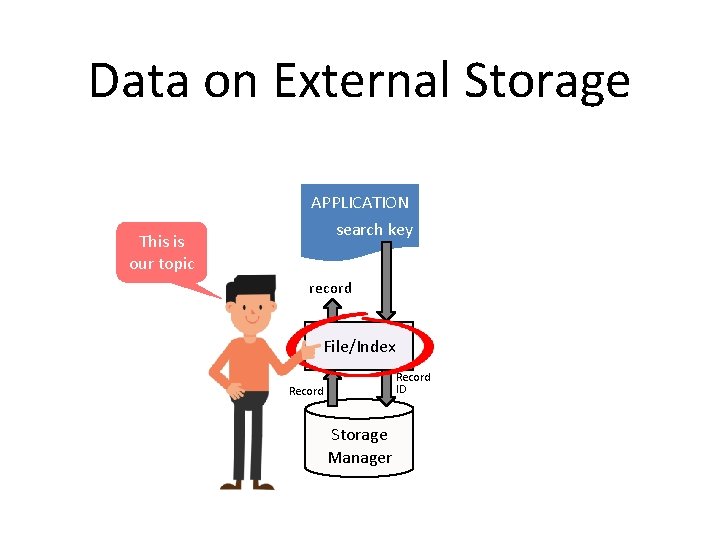 Data on External Storage

This is our topic

APPLICATION
search key

record

File/Index

Record

Record ID

Storage Manager